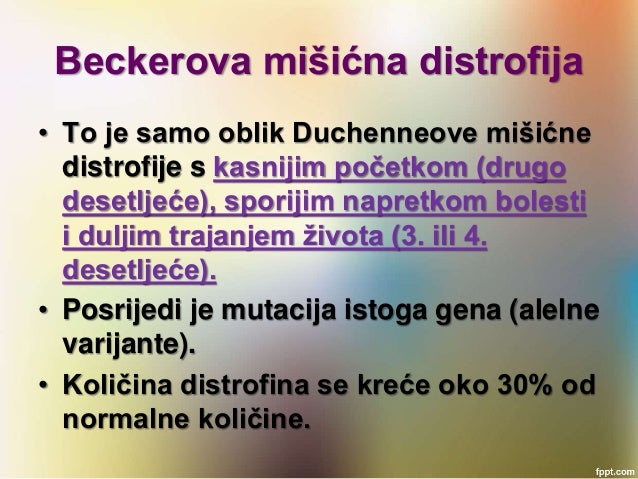 Beckerova mišićna distrofija

• To je samo oblik Duchenneove mišićne distrofije s kasnijim početkom (drugo desetljeće), sporijim napretkom bolesti i duljim trajanjem života (3. ili 4. desetljeće).

• Posrijedi je mutacija istoga gena (alelne varijante).

• Količina distrofina se kreće oko 30% od normalne količine.

fppt.com